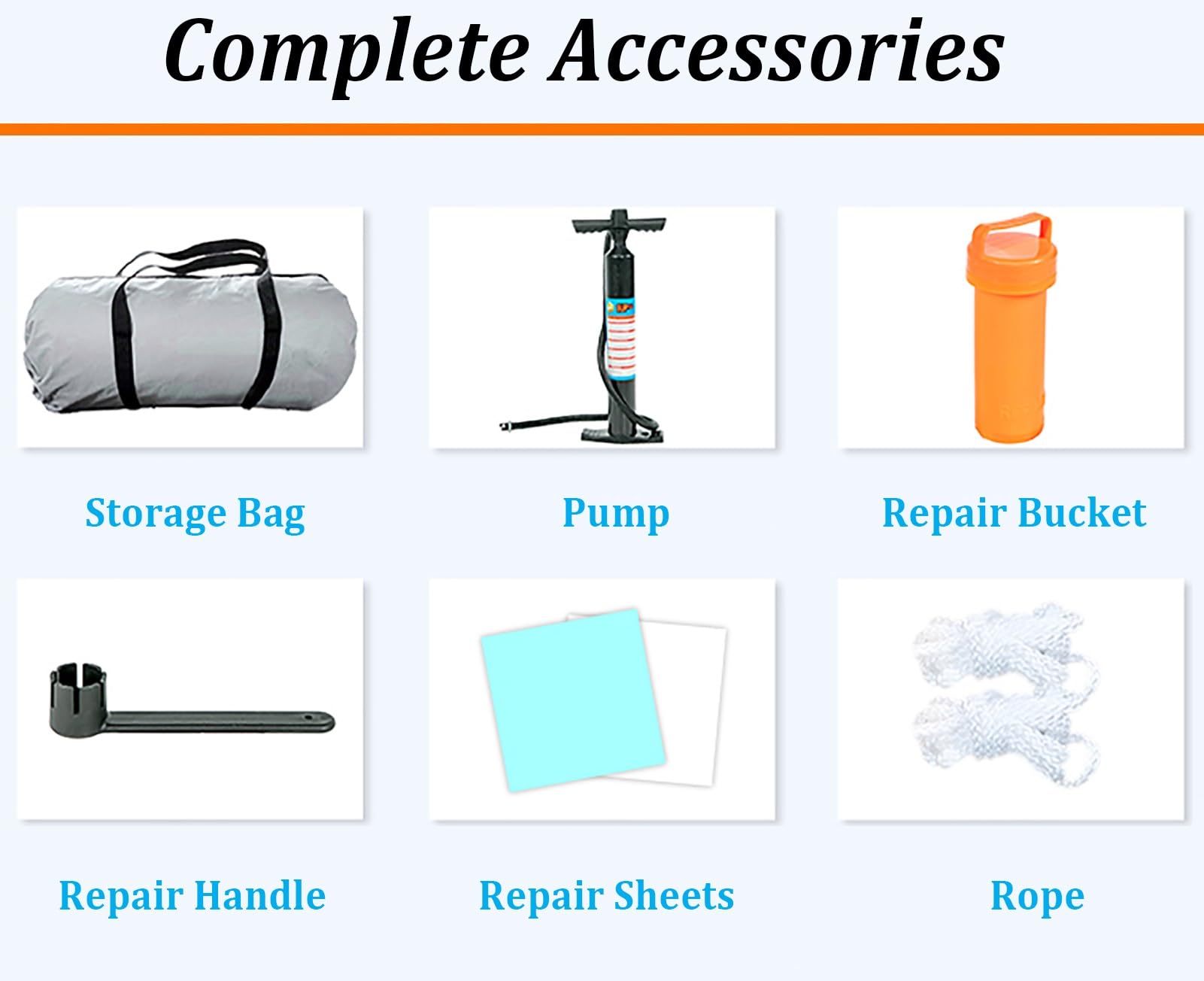 Complete Accessories

Storage Bag

Pump

Repair Bucket

Repair Handle

Repair Sheets

Rope